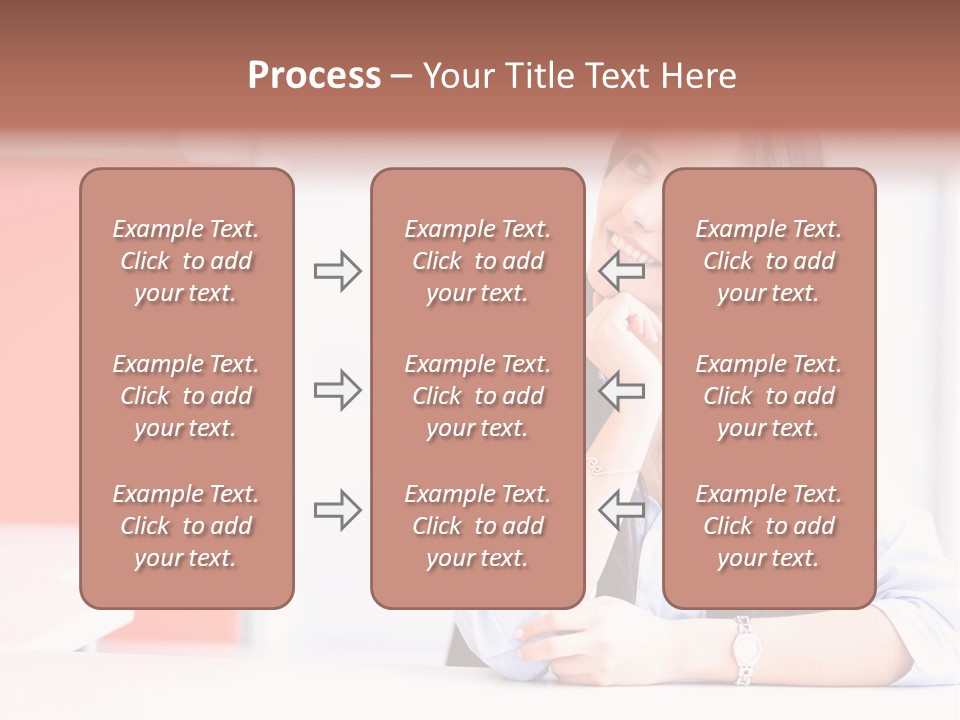 Process – Your Title Text Here

Example Text. Click to add your text.

Example Text. Click to add your text.

Example Text. Click to add your text.

Example Text. Click to add your text.

Example Text. Click to add your text.

Example Text. Click to add your text.

Example Text. Click to add your text.

Example Text. Click to add your text.

Example Text. Click to add your text.